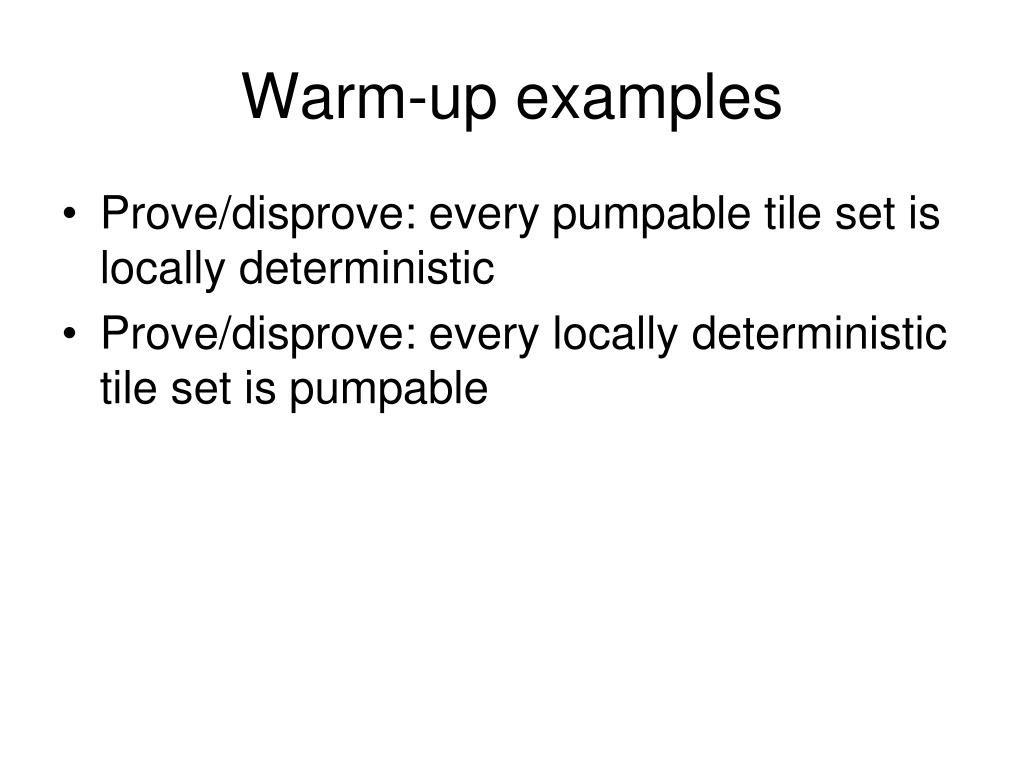 Warm-up examples

• Prove/disprove: every pumpable tile set is locally deterministic
• Prove/disprove: every locally deterministic tile set is pumpable